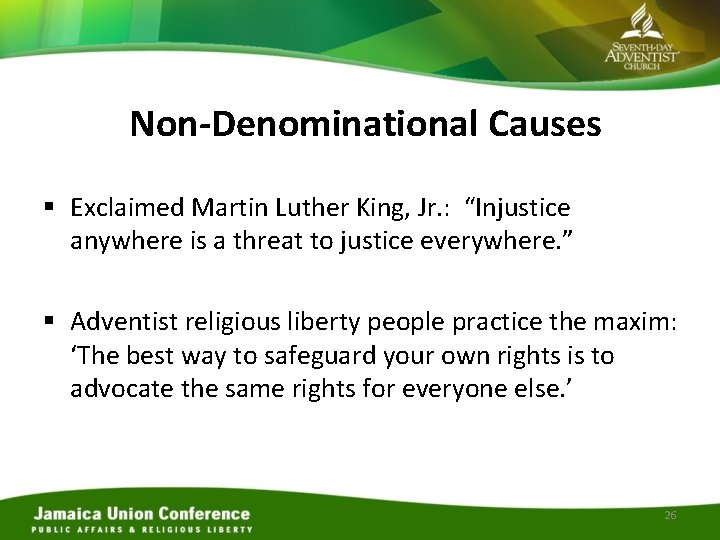 SEVENTH-DAY ADVENTIST CHURCH

Non-Denominational Causes

▪ Exclaimed Martin Luther King, Jr.: “Injustice anywhere is a threat to justice everywhere.”

▪ Adventist religious liberty people practice the maxim: ‘The best way to safeguard your own rights is to advocate the same rights for everyone else.’

Jamaica Union Conference
PUBLIC AFFAIRS & RELIGIOUS LIBERTY

26